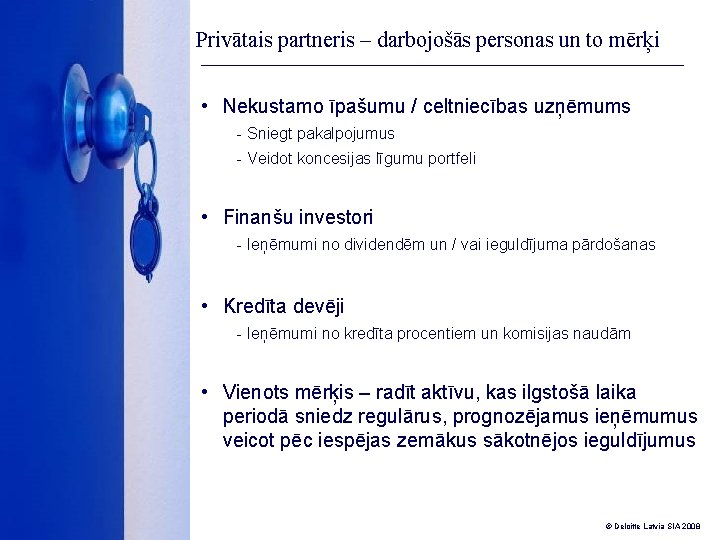 Privātais partneris – darbojošās personas un to mērķi

• Nekustamo īpašumu / celtniecības uzņēmums
- Sniegt pakalpojumus
- Veidot koncesijas līgumu portfeli

• Finanšu investori
- Ieņēmumi no dividendēm un / vai ieguldījuma pārdošanas

• Kredīta devēji
- Ieņēmumi no kredīta procentiem un komisijas naudām

• Vienots mērķis – radīt aktīvu, kas ilgstošā laika periodā sniedz regulārus, prognozējamus ieņēmumus veicot pēc iespējas zemākus sākotnējos ieguldījumus

© Deloitte Latvia SIA 2008